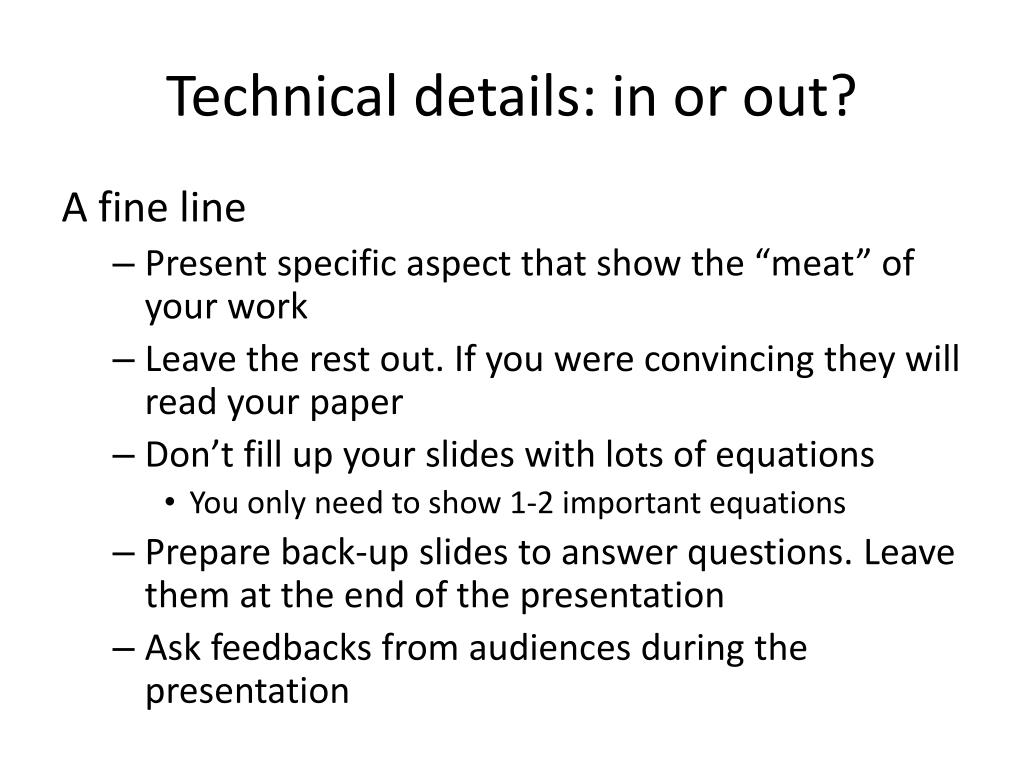 Technical details: in or out?

A fine line

– Present specific aspect that show the “meat” of your work
– Leave the rest out. If you were convincing they will read your paper
– Don’t fill up your slides with lots of equations
  • You only need to show 1-2 important equations
– Prepare back-up slides to answer questions. Leave them at the end of the presentation
– Ask feedbacks from audiences during the presentation